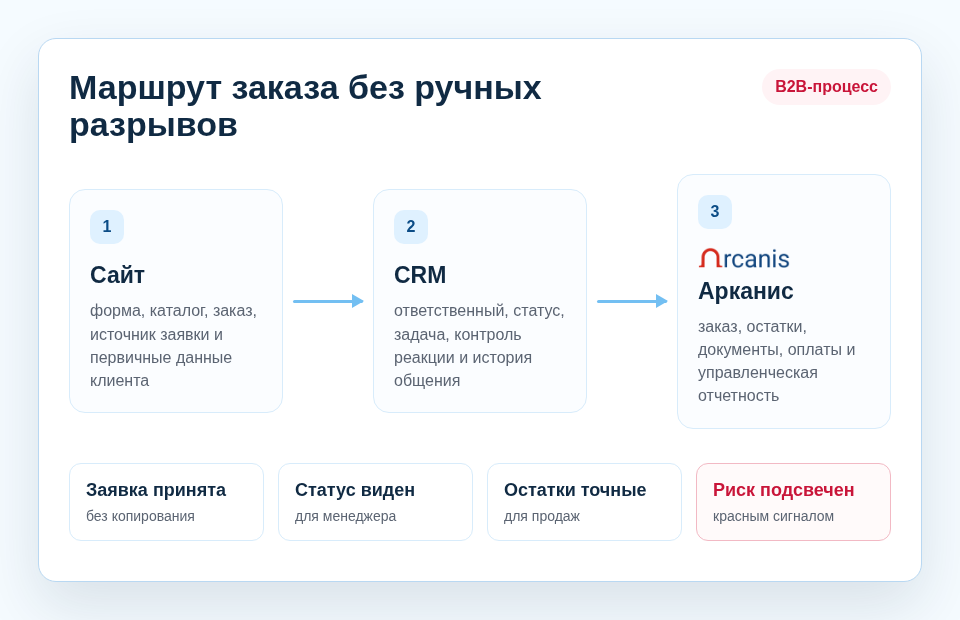 Маршрут заказа без ручных разрывов

B2B-процесс

1

Сайт

форма, каталог, заказ, источник заявки и первичные данные клиента

2

CRM

ответственный, статус, задача, контроль реакции и история общения

3

Arcanis

Арканис

заказ, остатки, документы, оплаты и управленческая отчетность

Заявка принята
без копирования

Статус виден
для менеджера

Остатки точные
для продаж

Риск подсвечен
красным сигналом